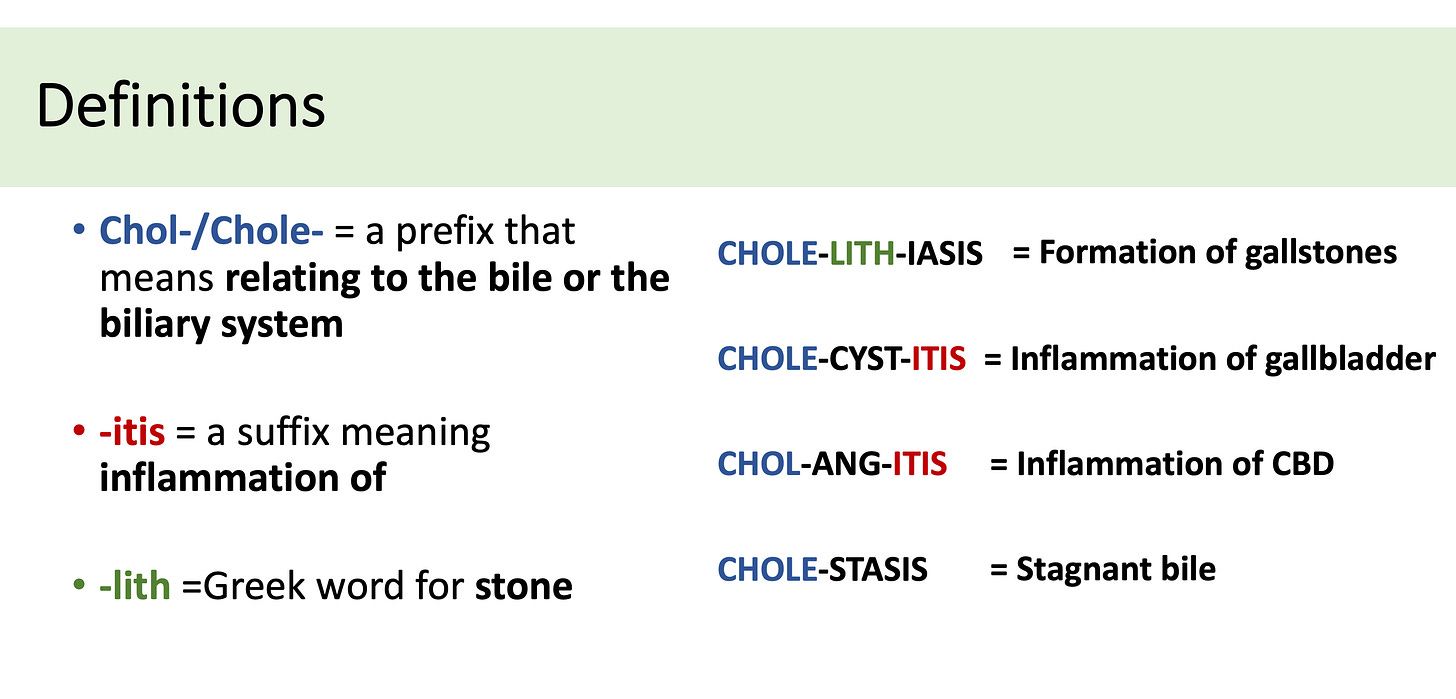 Definitions

• Chol-/Chole- = a prefix that means relating to the bile or the biliary system

• -itis = a suffix meaning inflammation of

• -lith =Greek word for stone

CHOLE-LITH-IASIS = Formation of gallstones

CHOLE-CYST-ITIS = Inflammation of gallbladder

CHOL-ANG-ITIS = Inflammation of CBD

CHOLE-STASIS = Stagnant bile